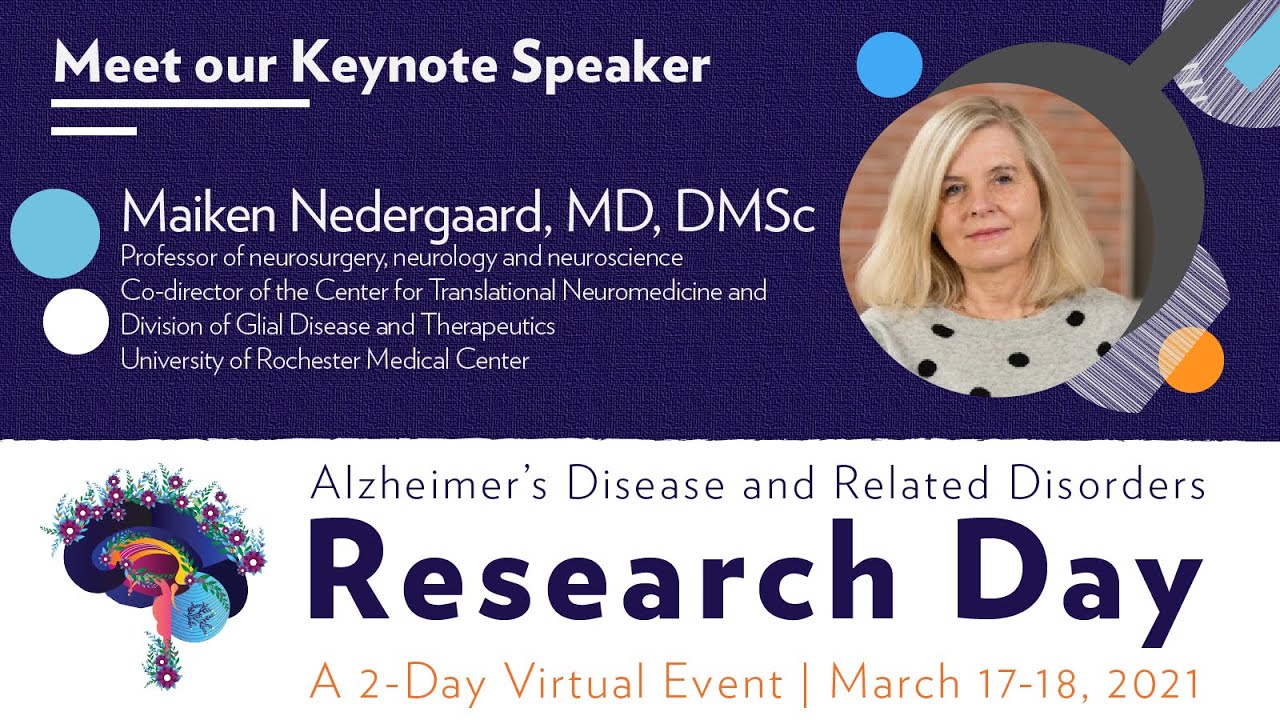 Meet our Keynote Speaker

Maiken Nedergaard, MD, DMSc
Professor of neurosurgery, neurology and neuroscience
Co-director of the Center for Translational Neuromedicine and Division of Glial Disease and Therapeutics
University of Rochester Medical Center

Alzheimer's Disease and Related Disorders
Research Day
A 2-Day Virtual Event | March 17-18, 2021